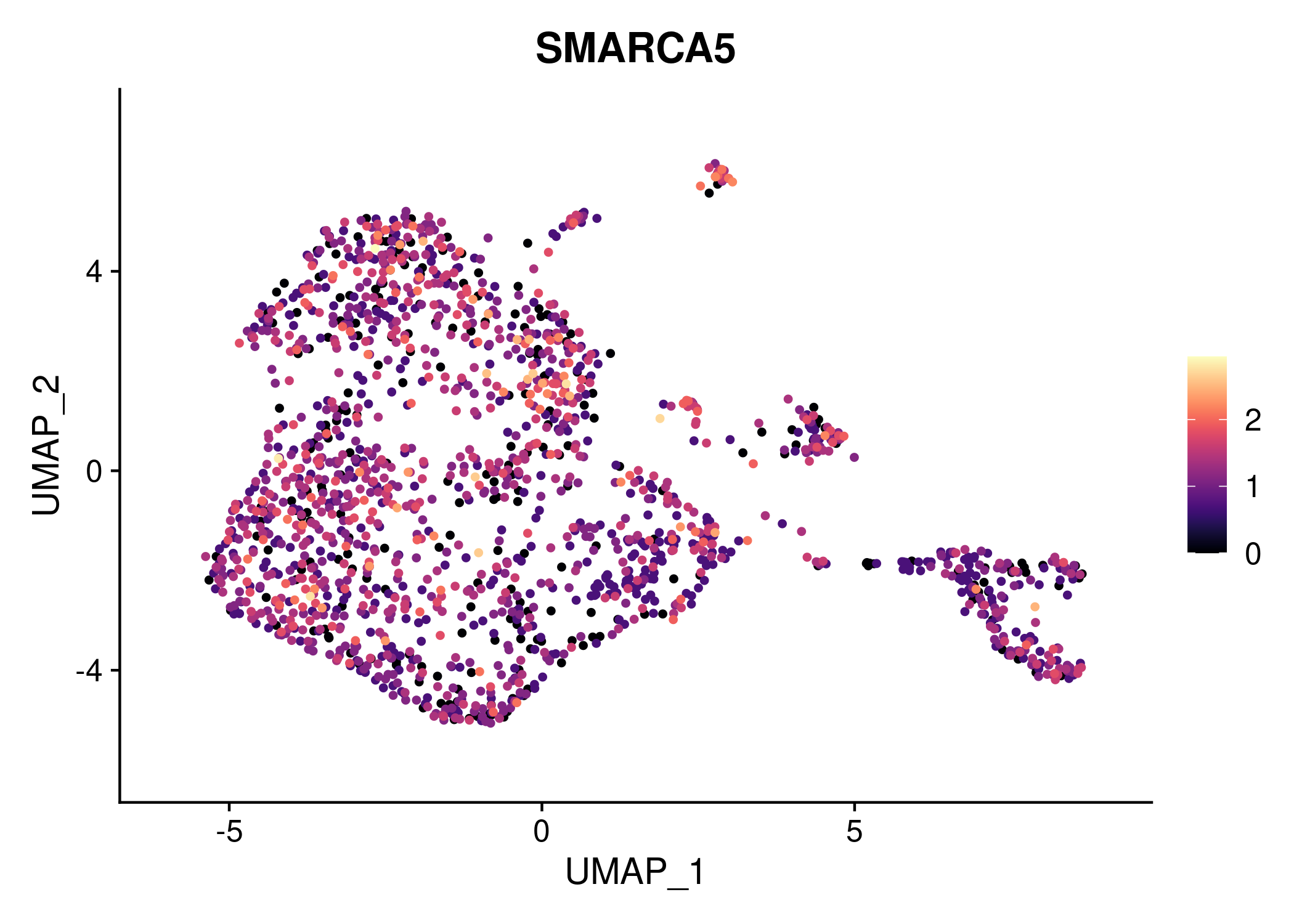 SMARCA5

UMAP_2

4

0

-4

-5

0

5

UMAP_1

2

1

0